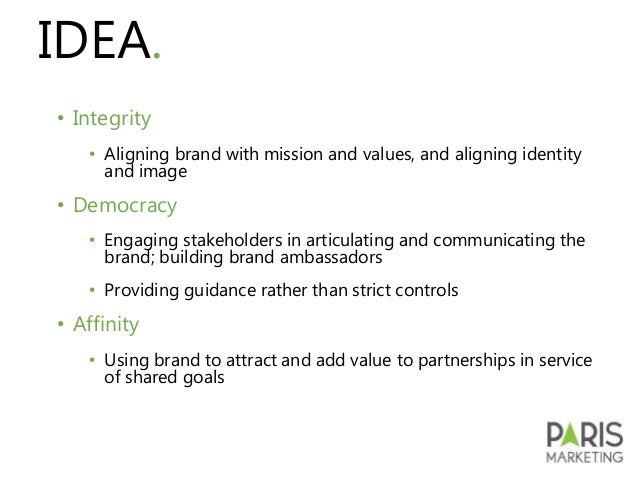 IDEA.

• Integrity

• Aligning brand with mission and values, and aligning identity and image

• Democracy

• Engaging stakeholders in articulating and communicating the brand; building brand ambassadors

• Providing guidance rather than strict controls

• Affinity

• Using brand to attract and add value to partnerships in service of shared goals

PARIS MARKETING